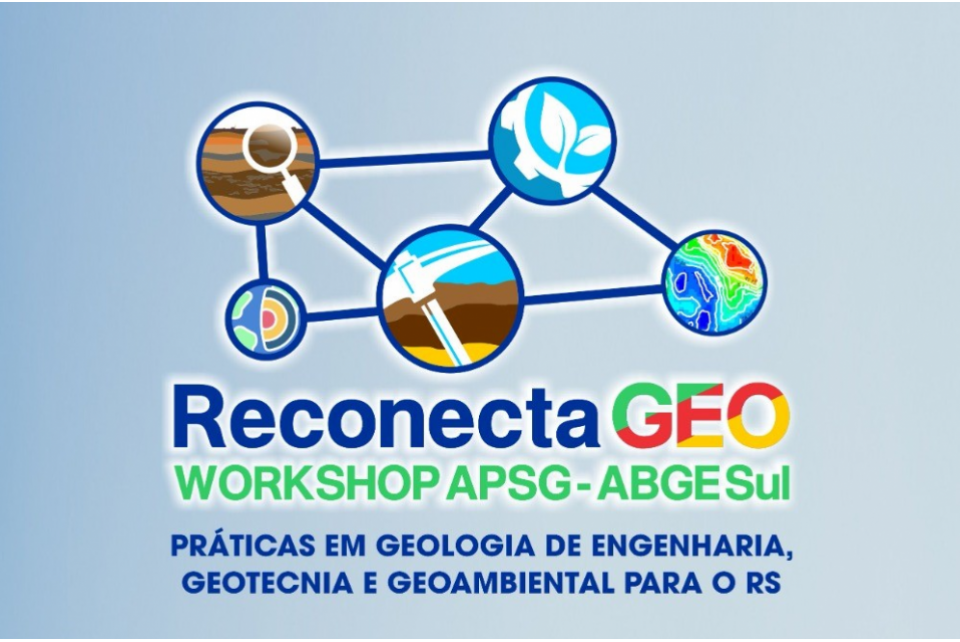 Reconecta GEO
WORKSHOP APSG - ABGE Sul

PRÁTICAS EM GEOLOGIA DE ENGENHARIA, GEOTECNIA E GEOAMBIENTAL PARA O RS